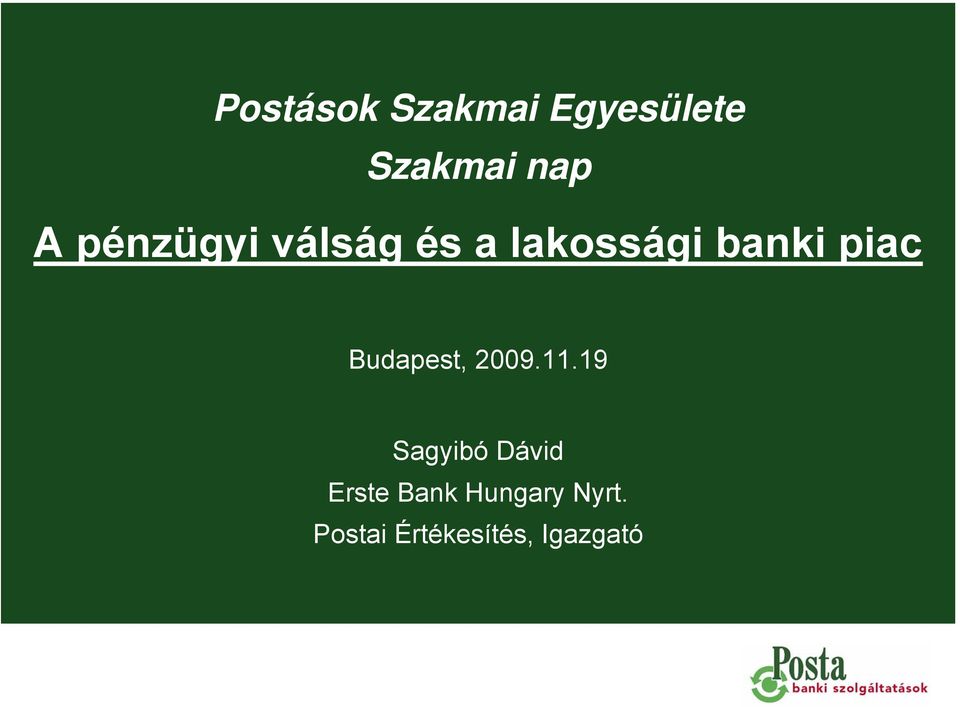 Postások Szakmai Egyesülete
Szakmai nap

A pénzügyi válság és a lakossági banki piac

Budapest, 2009.11.19

Sagyibó Dávid
Erste Bank Hungary Nyrt.
Postai Értékesítés, Igazgató

Posta
banki szolgáltatások